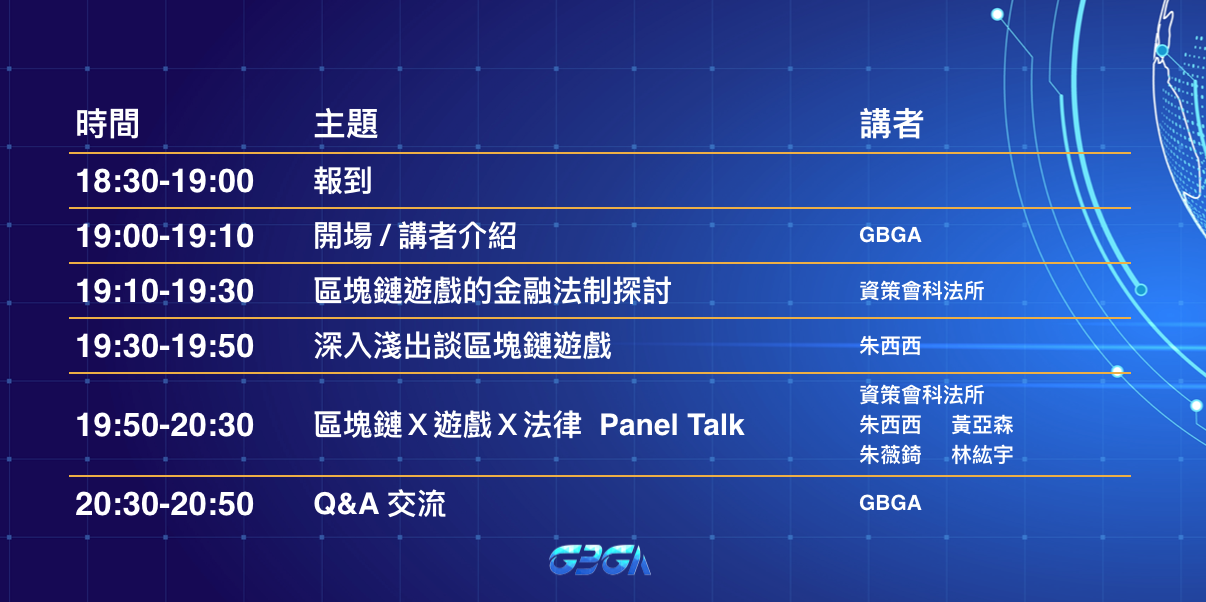 | 時間 | 主題 | 講者 |
|---|---|---|
| 18:30-19:00 | 報到 | |
| 19:00-19:10 | 開場 / 講者介紹 | GBGA |
| 19:10-19:30 | 區塊鏈遊戲的金融法制探討 | 資策會科法所 |
| 19:30-19:50 | 深入淺出談區塊鏈遊戲 | 朱西西 |
| 19:50-20:30 | 區塊鏈 X 遊戲 X 法律 Panel Talk | 資策會科法所 朱西西 黃亞森 朱薇錡 林紘宇 |
| 20:30-20:50 | Q&A 交流 | GBGA |

GBGA